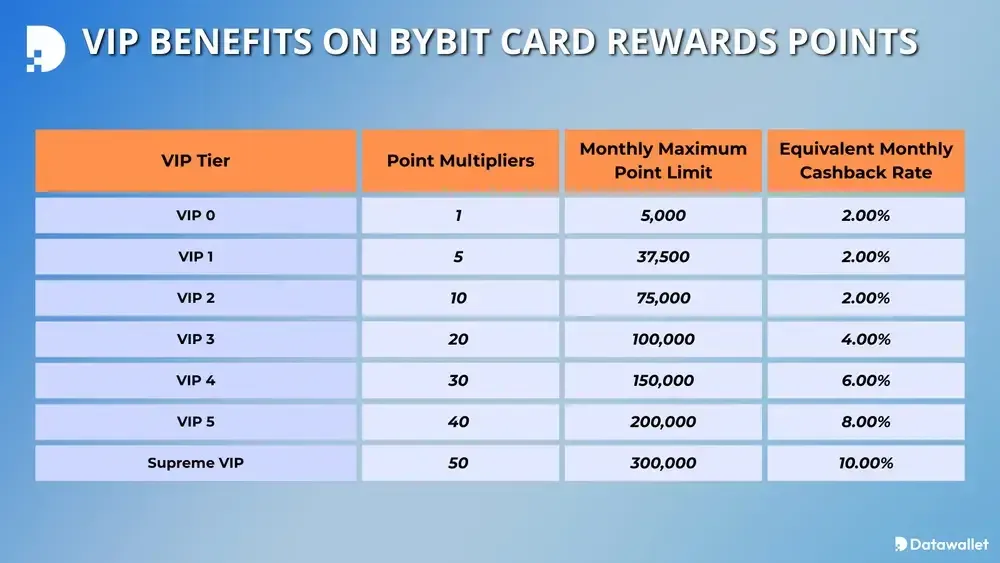 VIP BENEFITS ON BYBIT CARD REWARDS POINTS

| VIP Tier | Point Multipliers | Monthly Maximum Point Limit | Equivalent Monthly Cashback Rate |
|---|---|---|---|
| VIP 0 | 1 | 5,000 | 2.00% |
| VIP 1 | 5 | 37,500 | 2.00% |
| VIP 2 | 10 | 75,000 | 2.00% |
| VIP 3 | 20 | 100,000 | 4.00% |
| VIP 4 | 30 | 150,000 | 6.00% |
| VIP 5 | 40 | 200,000 | 8.00% |
| Supreme VIP | 50 | 300,000 | 10.00% |

Datawallet